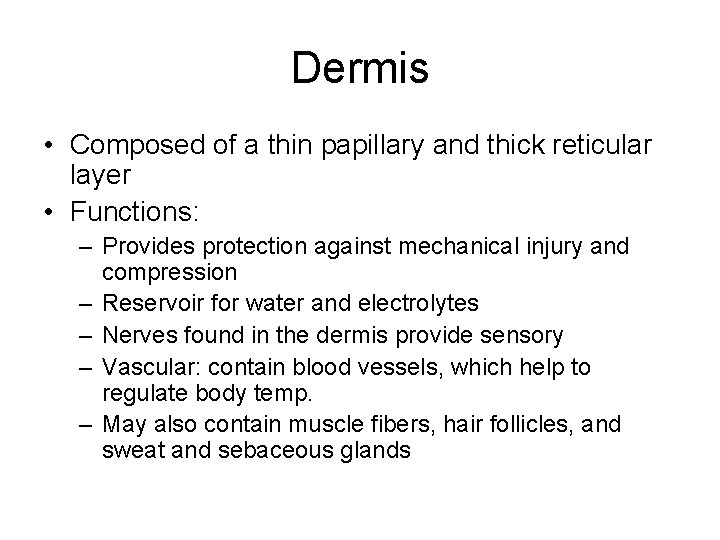 Dermis

• Composed of a thin papillary and thick reticular layer
• Functions:
– Provides protection against mechanical injury and compression
– Reservoir for water and electrolytes
– Nerves found in the dermis provide sensory
– Vascular: contain blood vessels, which help to regulate body temp.
– May also contain muscle fibers, hair follicles, and sweat and sebaceous glands